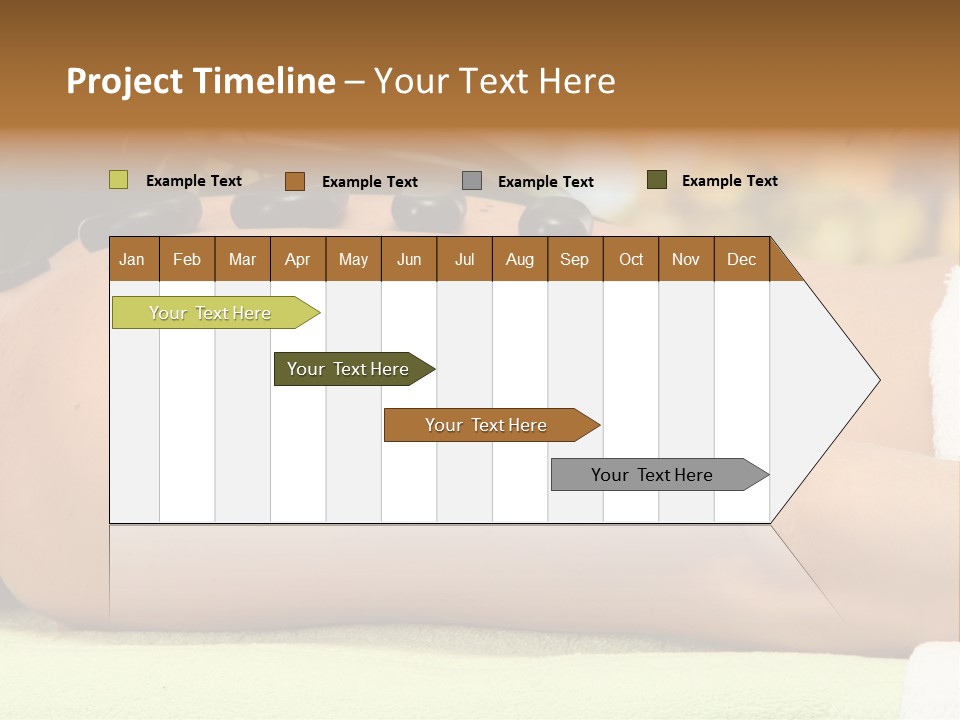 Project Timeline – Your Text Here

Example Text Example Text Example Text Example Text

| Jan | Feb | Mar | Apr | May | Jun | Jul | Aug | Sep | Oct | Nov | Dec |
|---|---|---|---|---|---|---|---|---|---|---|---|

Your Text Here

Your Text Here

Your Text Here

Your Text Here